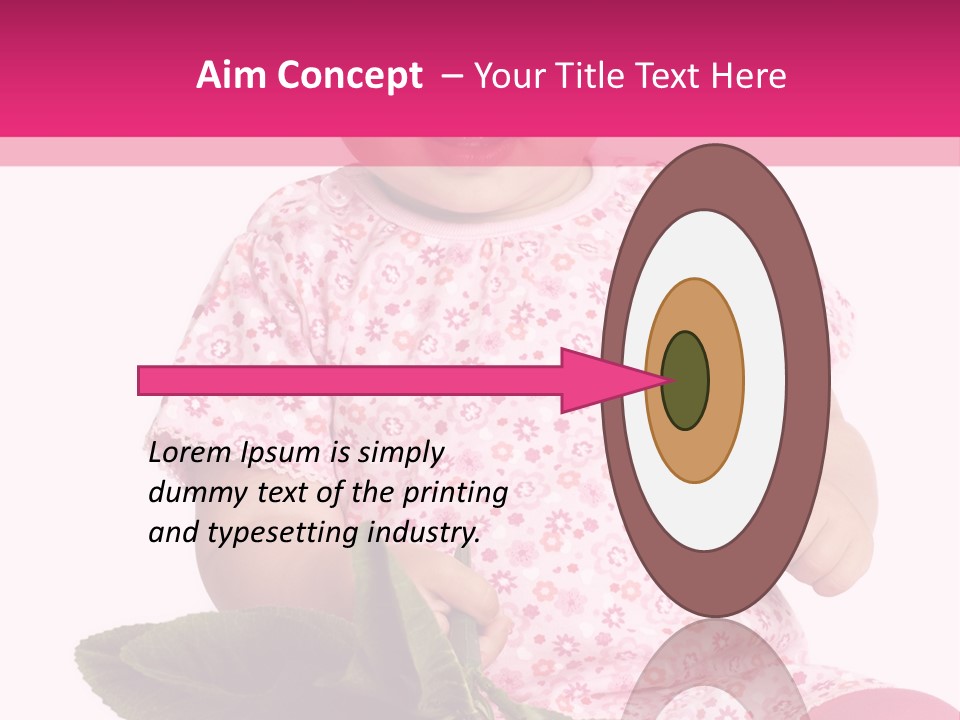 Aim Concept – Your Title Text Here

Lorem Ipsum is simply dummy text of the printing and typesetting industry.